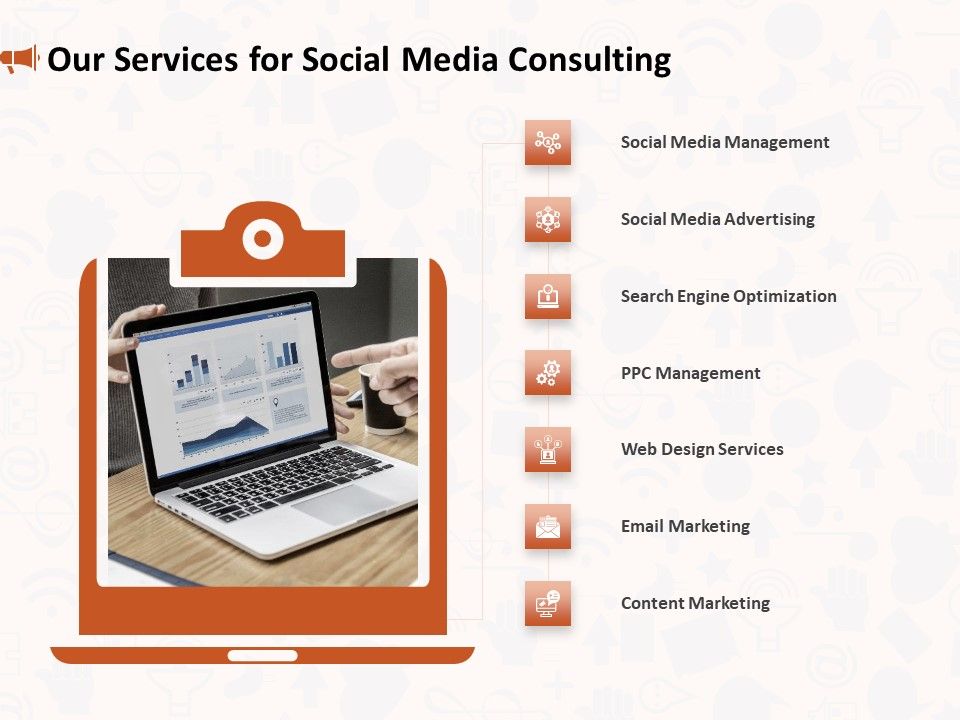 Our Services for Social Media Consulting

Social Media Management

Social Media Advertising

Search Engine Optimization

PPC Management

Web Design Services

Email Marketing

Content Marketing